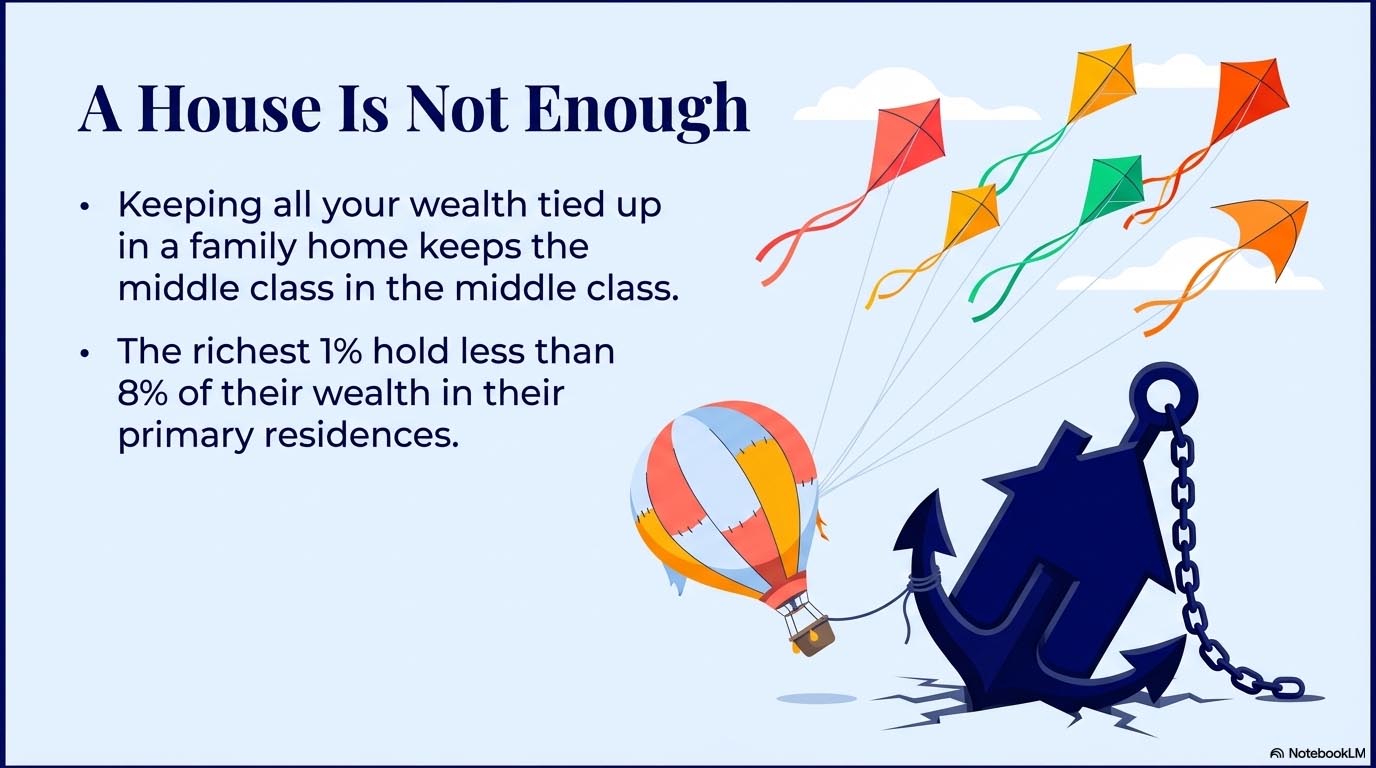 A House Is Not Enough

• Keeping all your wealth tied up in a family home keeps the middle class in the middle class.

• The richest 1% hold less than 8% of their wealth in their primary residences.

NotebookLM